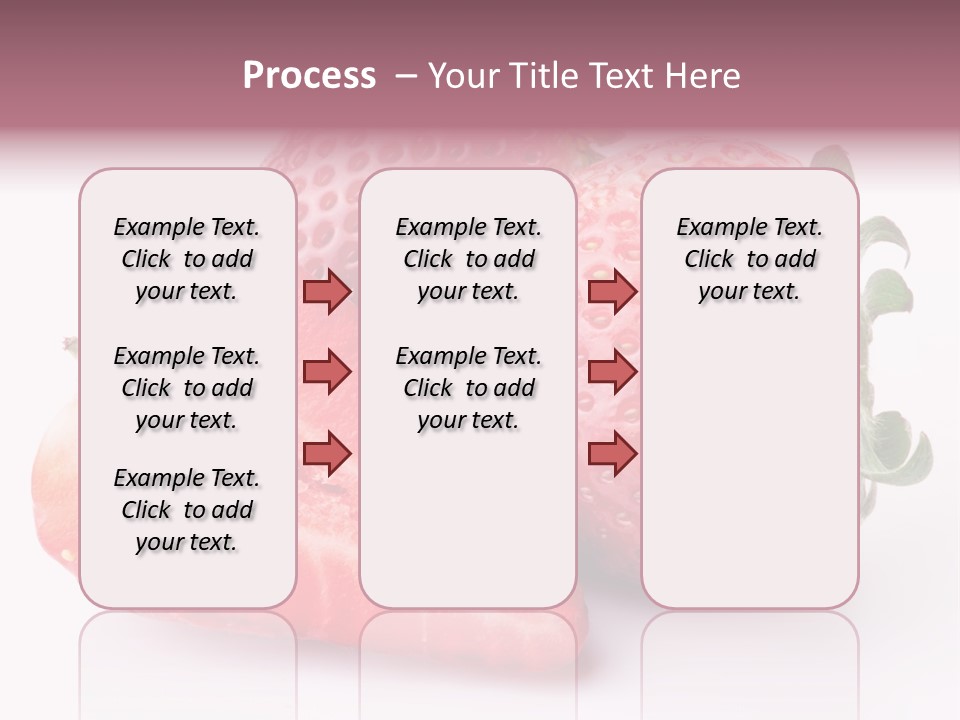 Process – Your Title Text Here

Example Text. Click to add your text.

Example Text. Click to add your text.

Example Text. Click to add your text.

Example Text. Click to add your text.

Example Text. Click to add your text.

Example Text. Click to add your text.